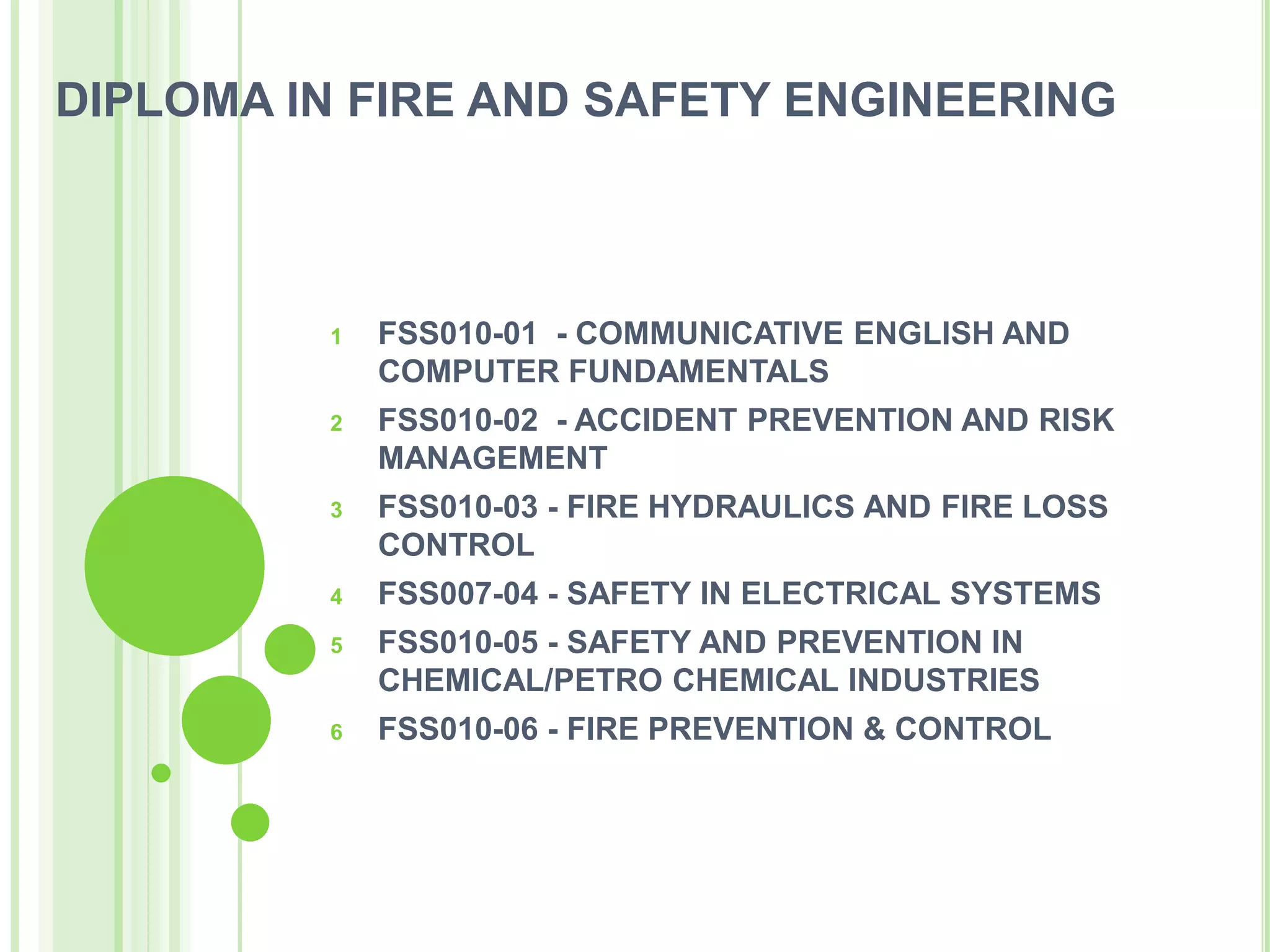 DIPLOMA IN FIRE AND SAFETY ENGINEERING

1 FSS010-01 - COMMUNICATIVE ENGLISH AND COMPUTER FUNDAMENTALS
2 FSS010-02 - ACCIDENT PREVENTION AND RISK MANAGEMENT
3 FSS010-03 - FIRE HYDRAULICS AND FIRE LOSS CONTROL
4 FSS007-04 - SAFETY IN ELECTRICAL SYSTEMS
5 FSS010-05 - SAFETY AND PREVENTION IN CHEMICAL/PETRO CHEMICAL INDUSTRIES
6 FSS010-06 - FIRE PREVENTION & CONTROL